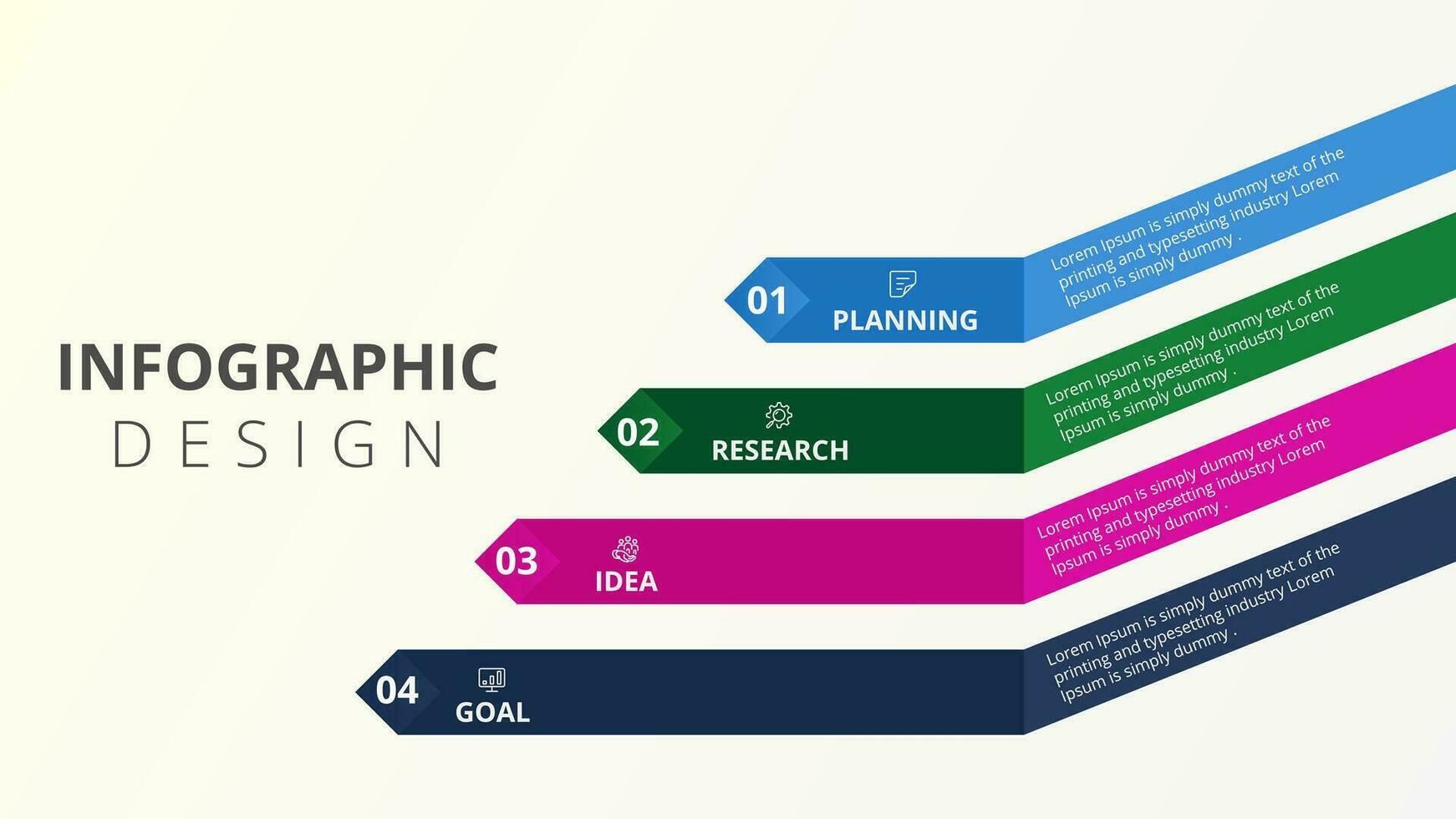 INFOGRAPHIC
DESIGN

01 PLANNING

Lorem Ipsum is simply dummy text of the printing and typesetting industry Lorem Ipsum is simply dummy .

02 RESEARCH

Lorem Ipsum is simply dummy text of the printing and typesetting industry Lorem Ipsum is simply dummy .

03 IDEA

Lorem Ipsum is simply dummy text of the printing and typesetting industry Lorem Ipsum is simply dummy .

04 GOAL

Lorem Ipsum is simply dummy text of the printing and typesetting industry Lorem Ipsum is simply dummy .